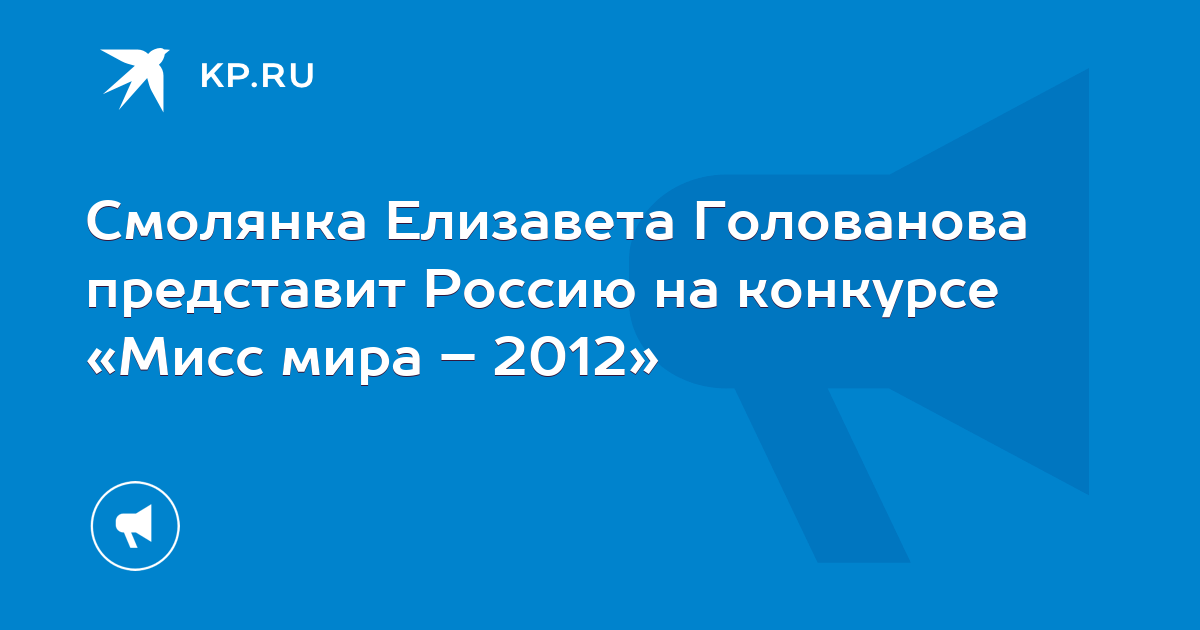 KP.RU

Смолянка Елизавета Голованова представит Россию на конкурсе «Мисс мира – 2012»